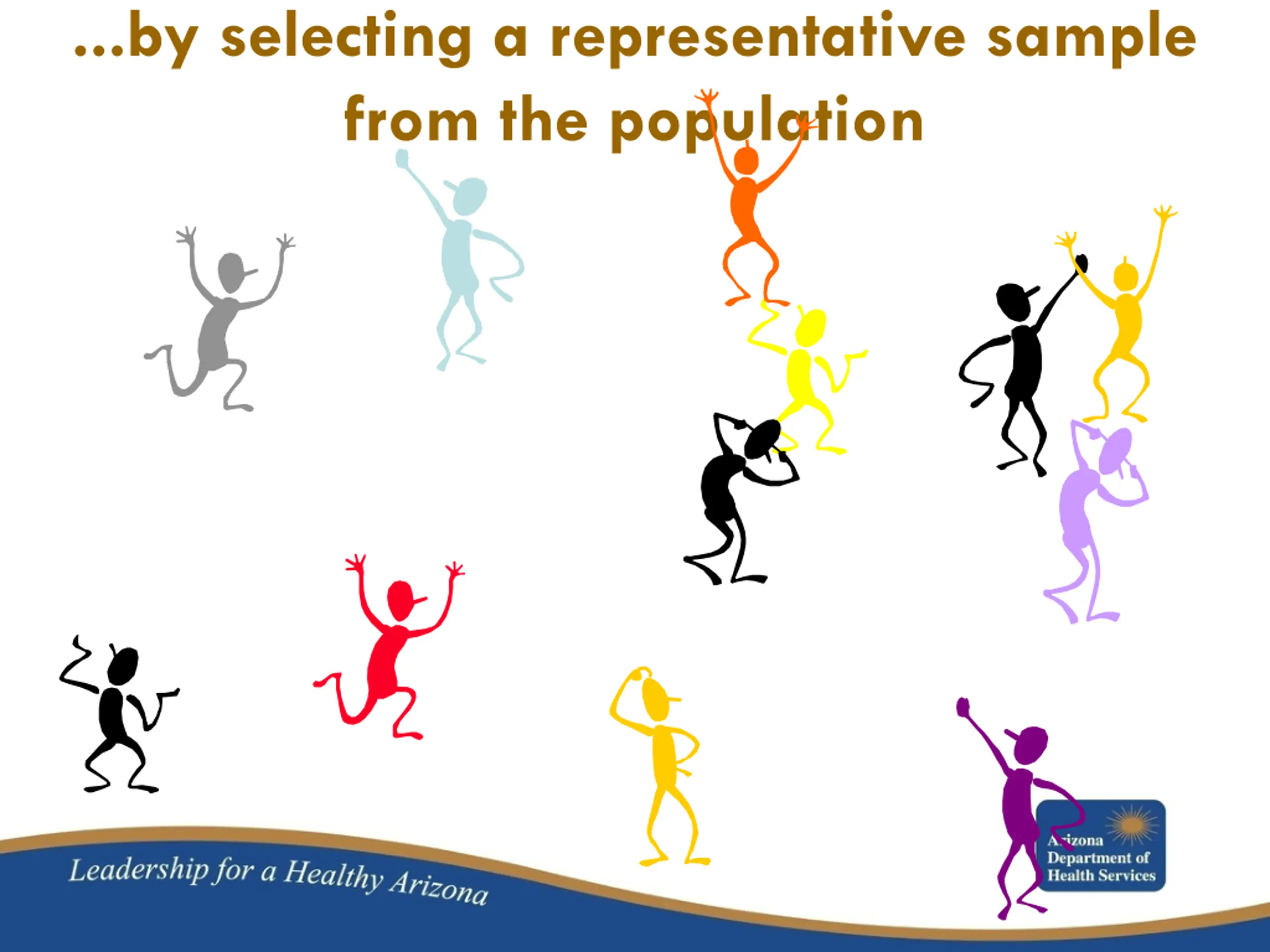 …by selecting a representative sample from the population

Leadership for a Healthy Arizona

Arizona Department of Health Services